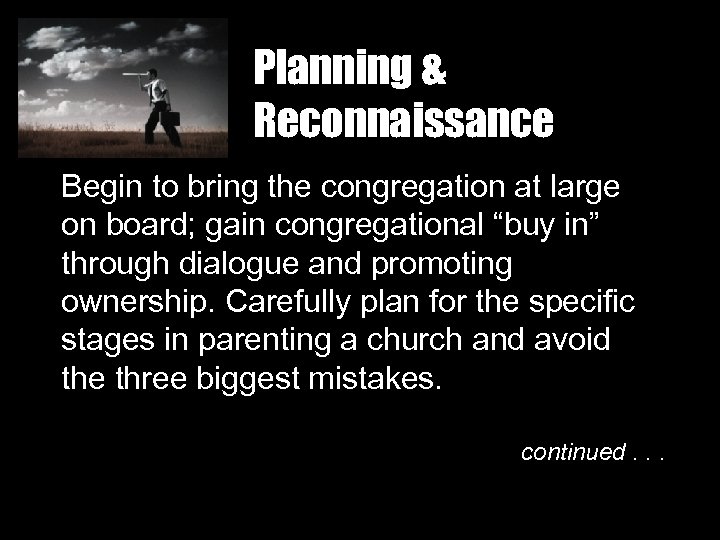 Planning & Reconnaissance

Begin to bring the congregation at large on board; gain congregational “buy in” through dialogue and promoting ownership. Carefully plan for the specific stages in parenting a church and avoid the three biggest mistakes.

continued . . .